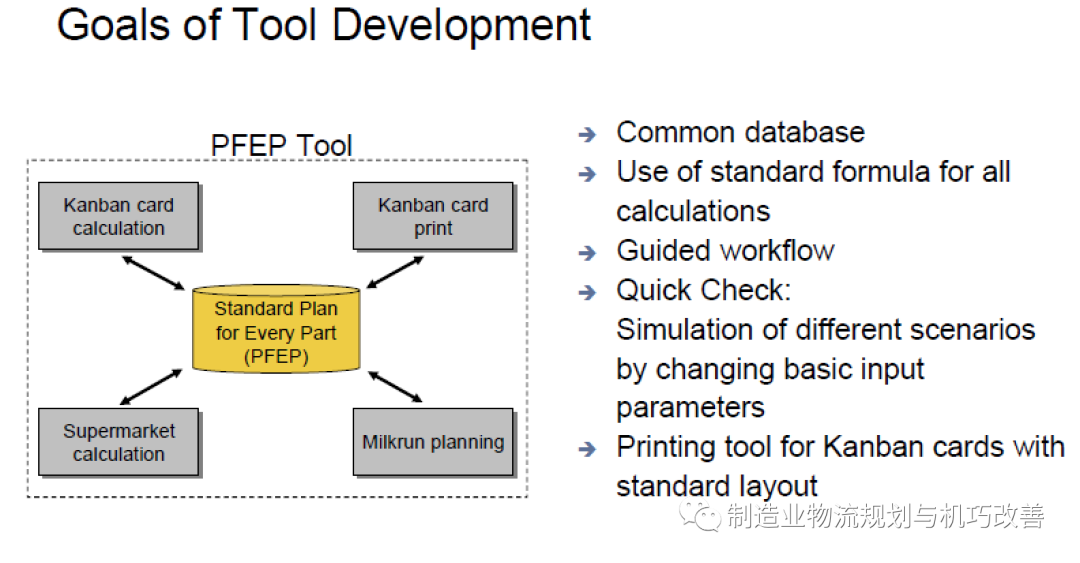 Goals of Tool Development

PFEP Tool

Kanban card calculation

Kanban card print

Standard Plan for Every Part (PFEP)

Supermarket calculation

Milkrun planning

➔ Common database
➔ Use of standard formula for all calculations
➔ Guided workflow
➔ Quick Check: Simulation of different scenarios by changing basic input parameters
➔ Printing tool for Kanban cards with standard layout

制造业物流规划与机巧改善